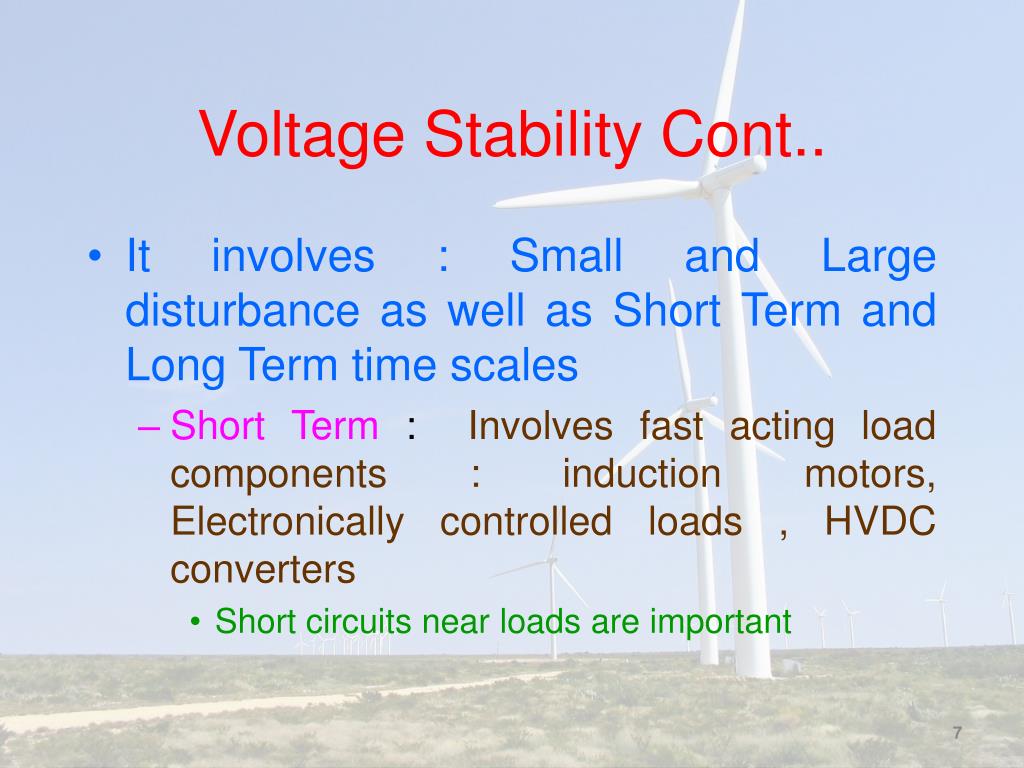 Voltage Stability Cont..

• It involves : Small and Large disturbance as well as Short Term and Long Term time scales

– Short Term : Involves fast acting load components : induction motors, Electronically controlled loads , HVDC converters

• Short circuits near loads are important

7